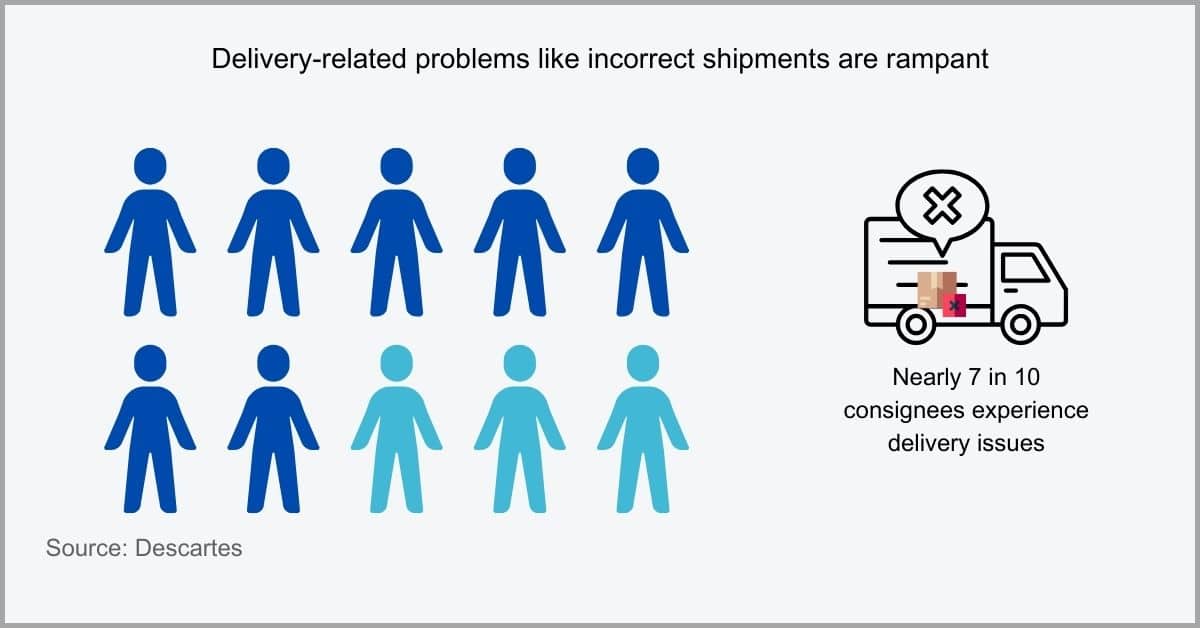 Delivery-related problems like incorrect shipments are rampant

Nearly 7 in 10 consignees experience delivery issues

Source: Descartes